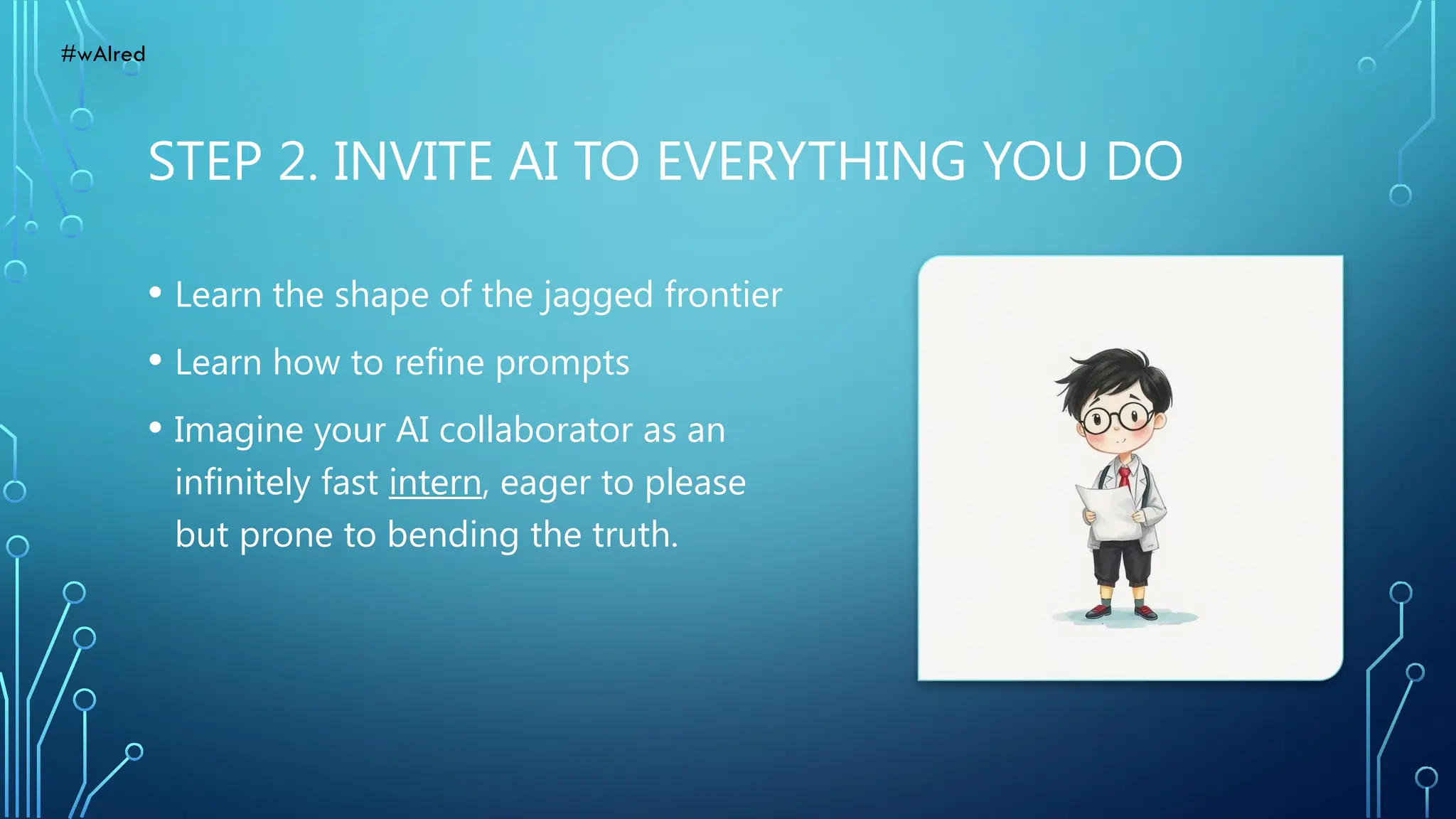 #wAIred

STEP 2. INVITE AI TO EVERYTHING YOU DO

• Learn the shape of the jagged frontier

• Learn how to refine prompts

• Imagine your AI collaborator as an infinitely fast intern, eager to please but prone to bending the truth.